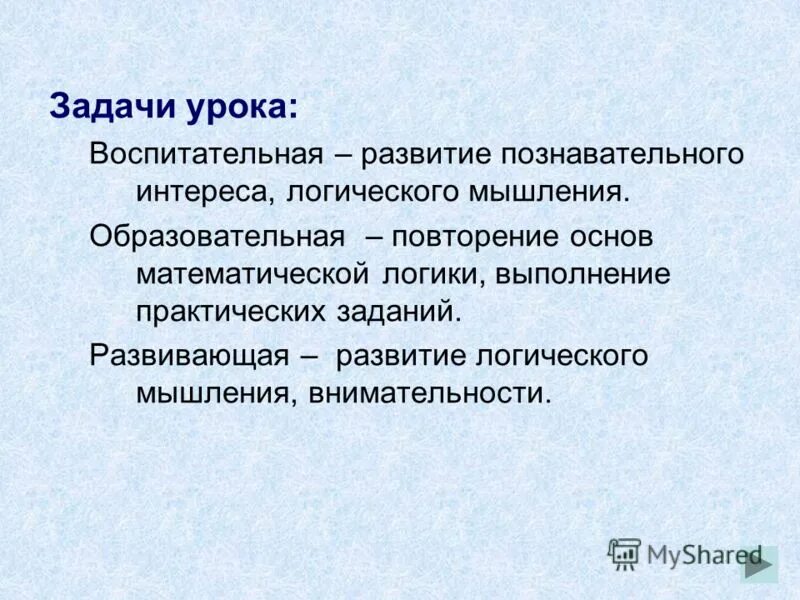 Задачи урока:

Воспитательная – развитие познавательного интереса, логического мышления.

Образовательная – повторение основ математической логики, выполнение практических заданий.

Развивающая – развитие логического мышления, внимательности.

MyShared